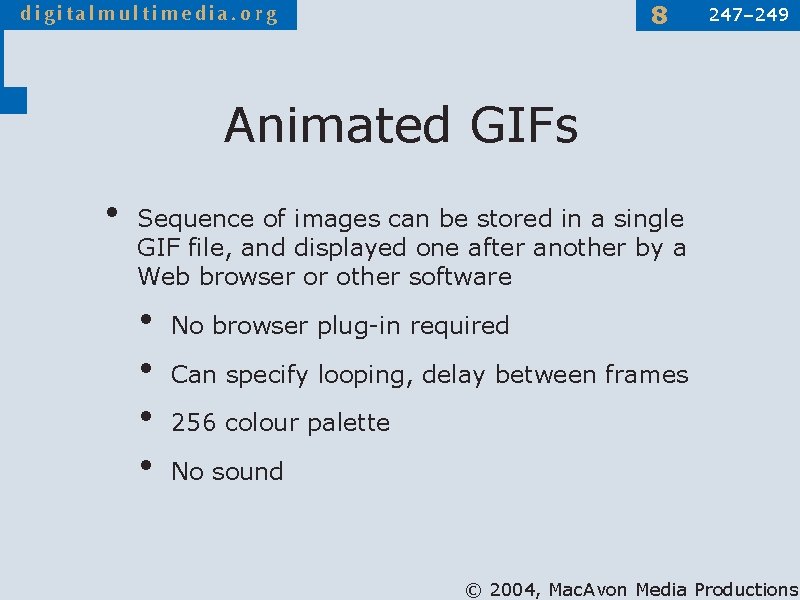 digitalmultimedia.org

8 247–249

Animated GIFs

• Sequence of images can be stored in a single GIF file, and displayed one after another by a Web browser or other software

• No browser plug-in required

• Can specify looping, delay between frames

• 256 colour palette

• No sound

© 2004, MacAvon Media Productions